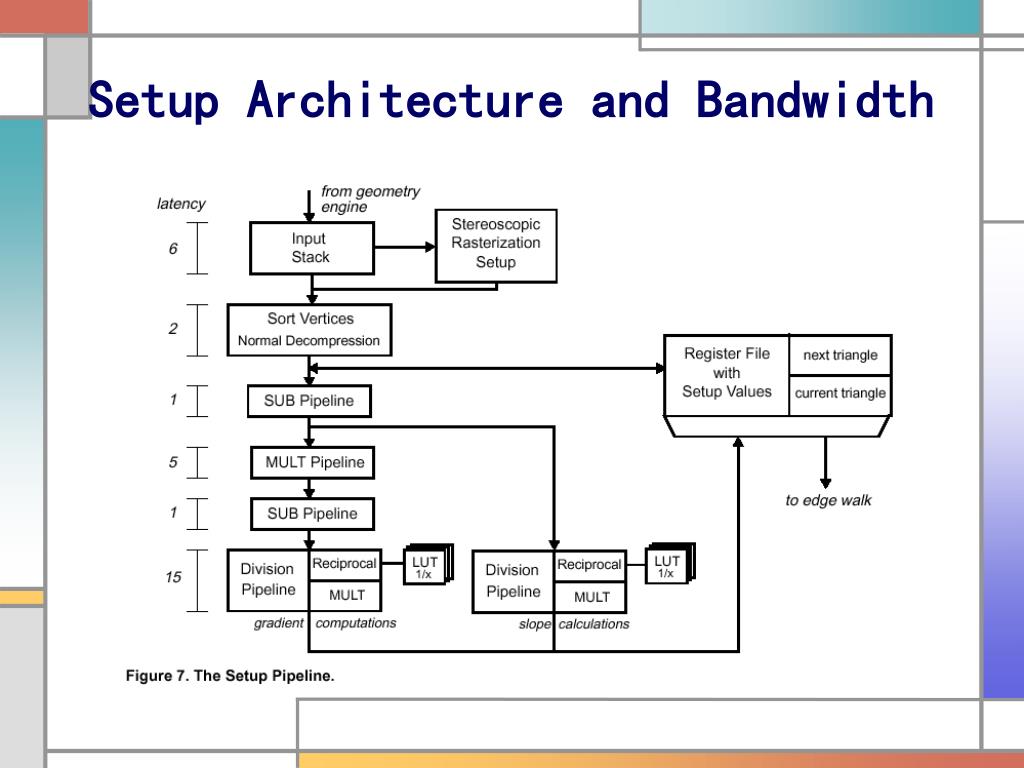 Setup Architecture and Bandwidth

latency

from geometry engine

6

Input Stack

Stereoscopic Rasterization Setup

2

Sort Vertices
Normal Decompression

Register File with Setup Values

next triangle

current triangle

1

SUB Pipeline

5

MULT Pipeline

1

SUB Pipeline

to edge walk

15

Division Pipeline

Reciprocal

MULT

LUT 1/x

Division Pipeline

Reciprocal

MULT

LUT 1/x

gradient computations

slope calculations

Figure 7. The Setup Pipeline.